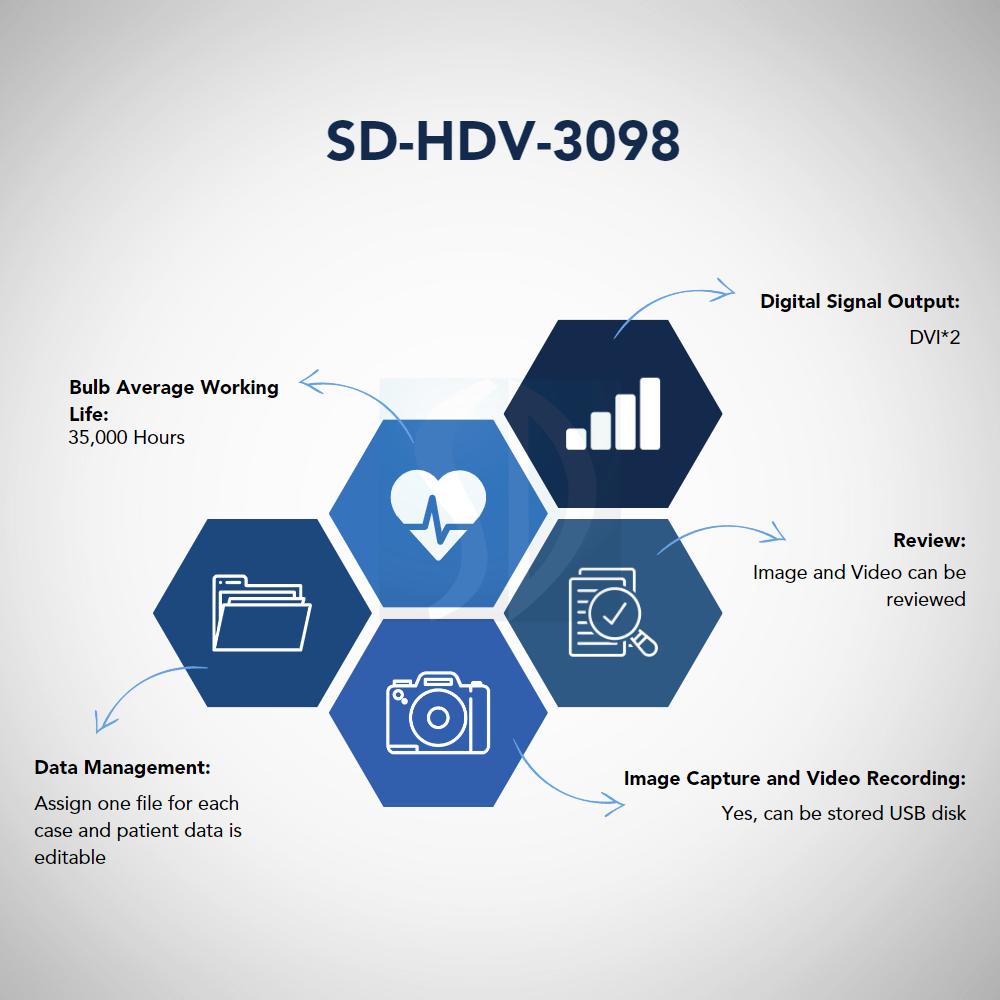 SD-HDV-3098

Digital Signal Output:
DVI*2

Bulb Average Working Life:
35,000 Hours

Review:
Image and Video can be reviewed

Data Management:
Assign one file for each case and patient data is editable

Image Capture and Video Recording:
Yes, can be stored USB disk